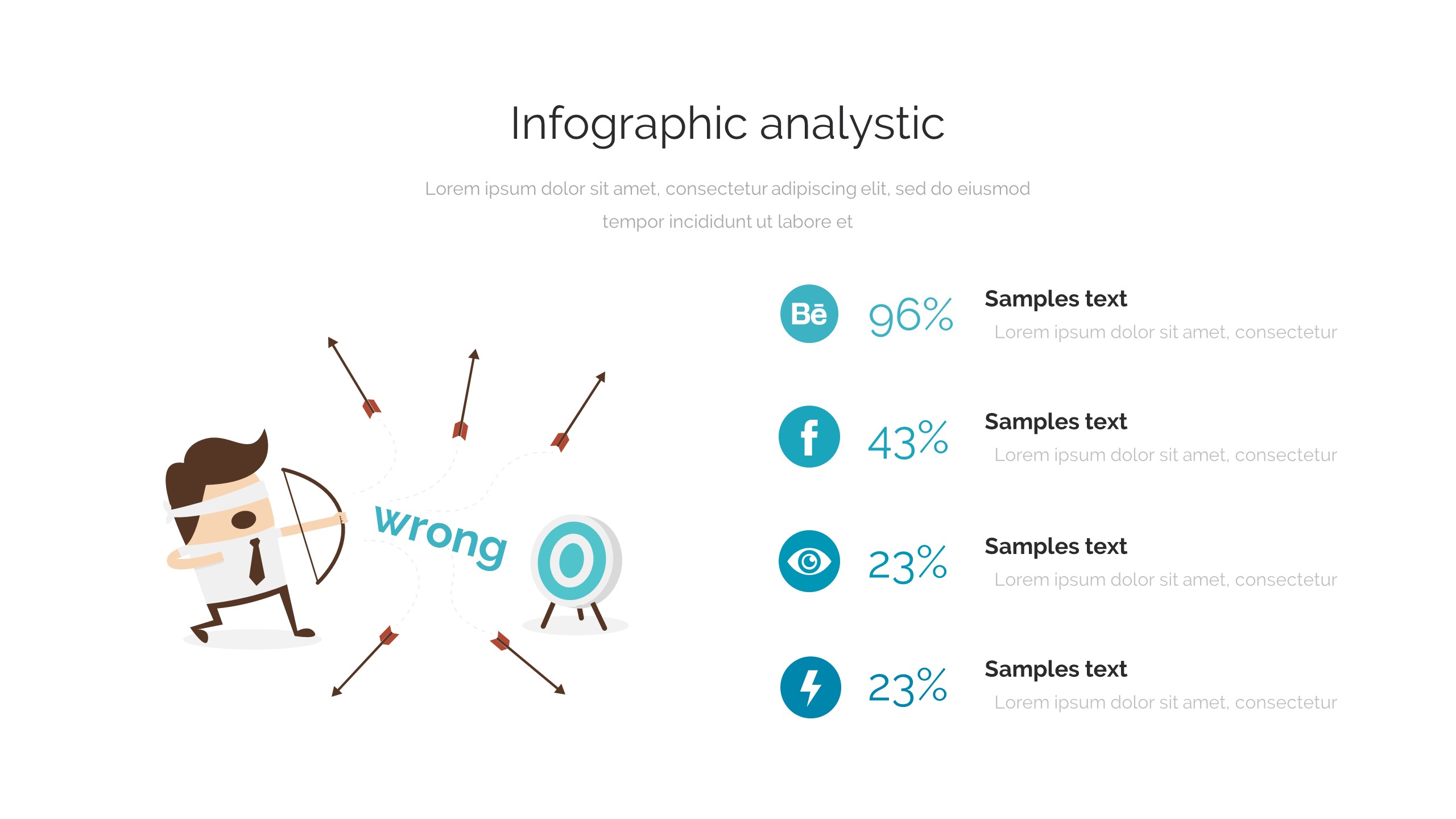 Infographic analystic

Lorem ipsum dolor sit amet, consectetur adipiscing elit, sed do eiusmod tempor incididunt ut labore et

wrong

Bē

96%

Samples text
Lorem ipsum dolor sit amet, consectetur

f

43%

Samples text
Lorem ipsum dolor sit amet, consectetur

23%

Samples text
Lorem ipsum dolor sit amet, consectetur

23%

Samples text
Lorem ipsum dolor sit amet, consectetur